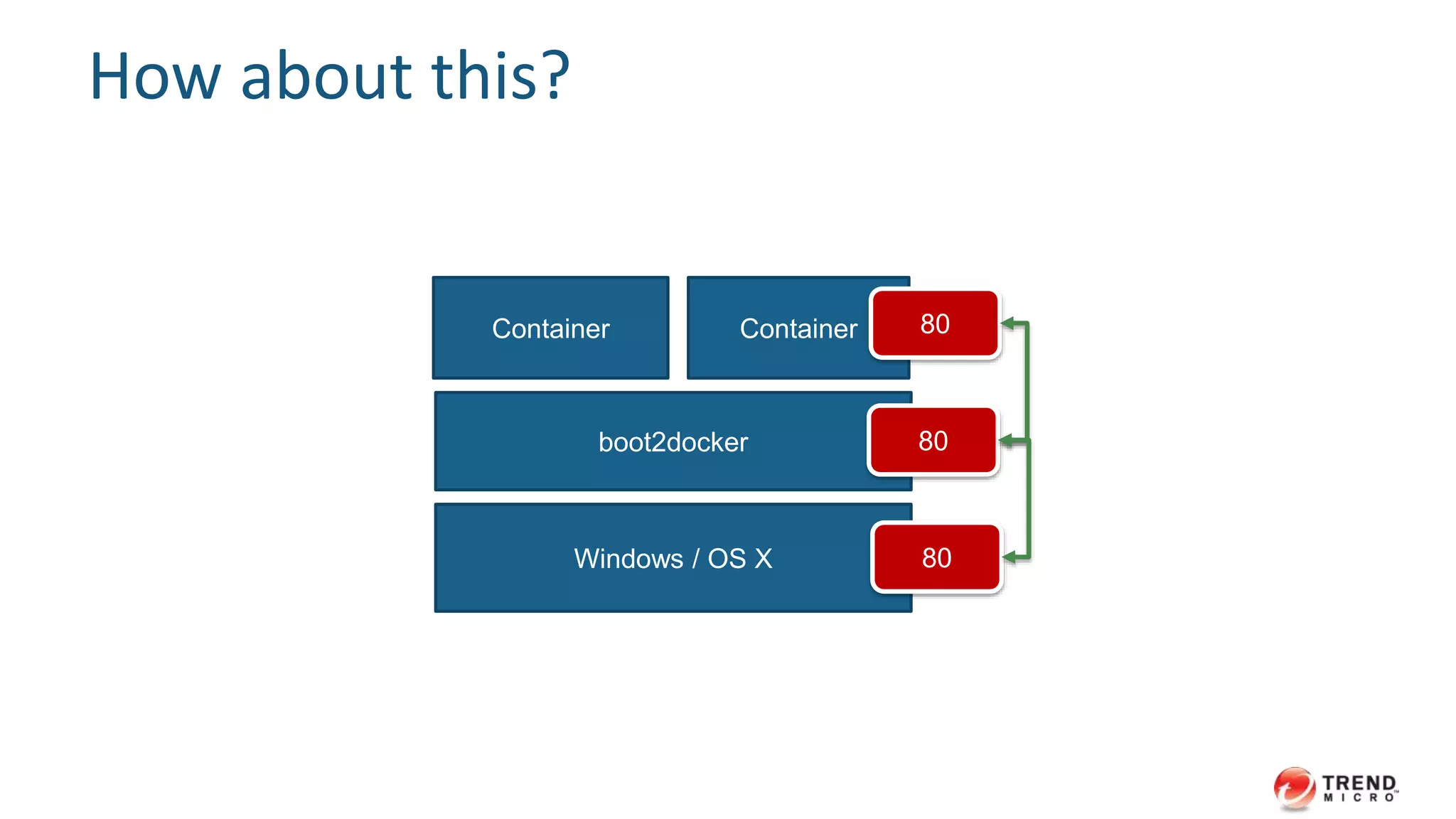 How about this?

Container

Container

80

boot2docker

80

Windows / OS X

80

TREND MICRO